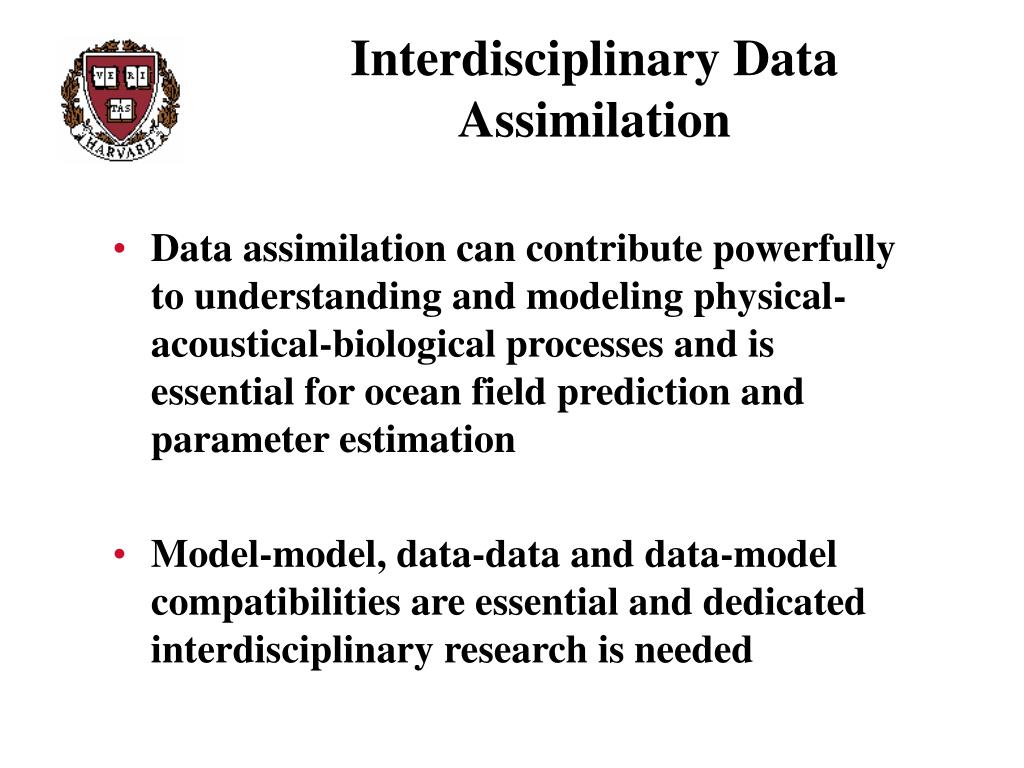 VE RI TAS HARVARD

Interdisciplinary Data Assimilation

• Data assimilation can contribute powerfully to understanding and modeling physical-acoustical-biological processes and is essential for ocean field prediction and parameter estimation

• Model-model, data-data and data-model compatibilities are essential and dedicated interdisciplinary research is needed